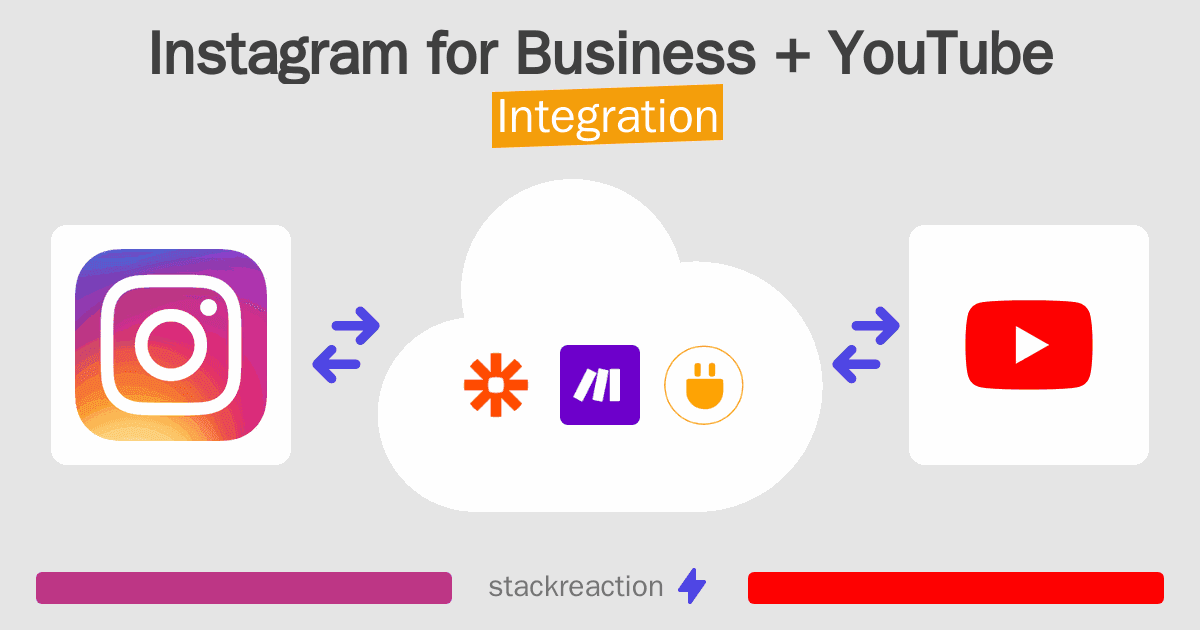 Instagram for Business + YouTube
Integration

stackreaction